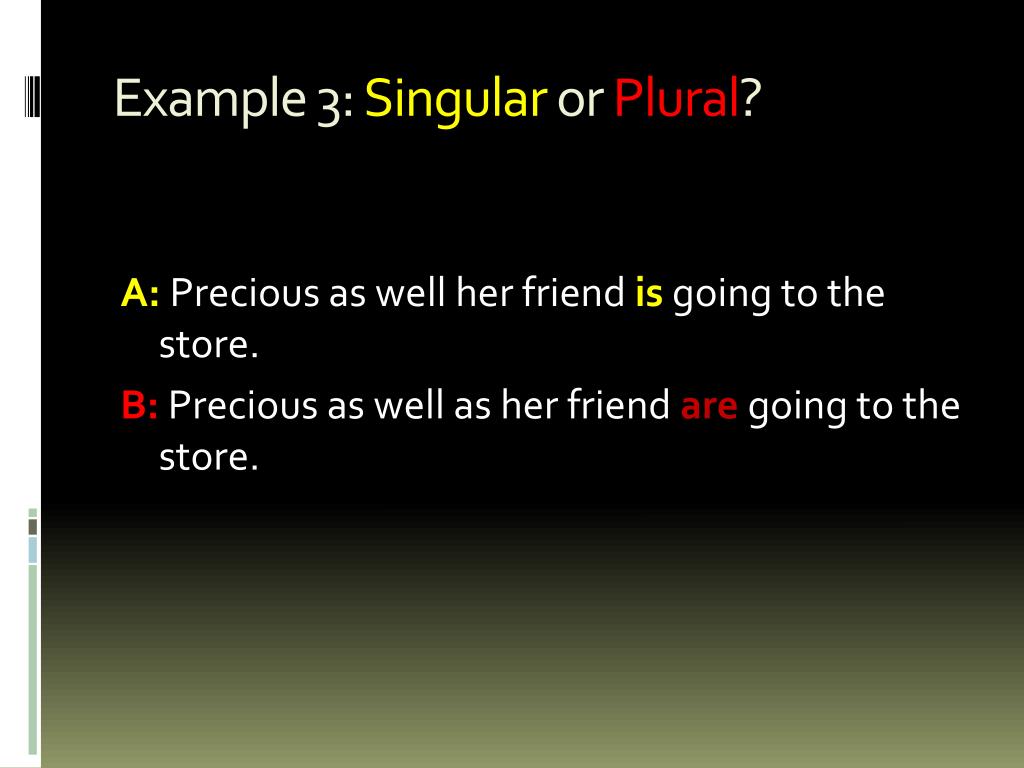 Example 3: Singular or Plural?

A: Precious as well her friend is going to the store.

B: Precious as well as her friend are going to the store.